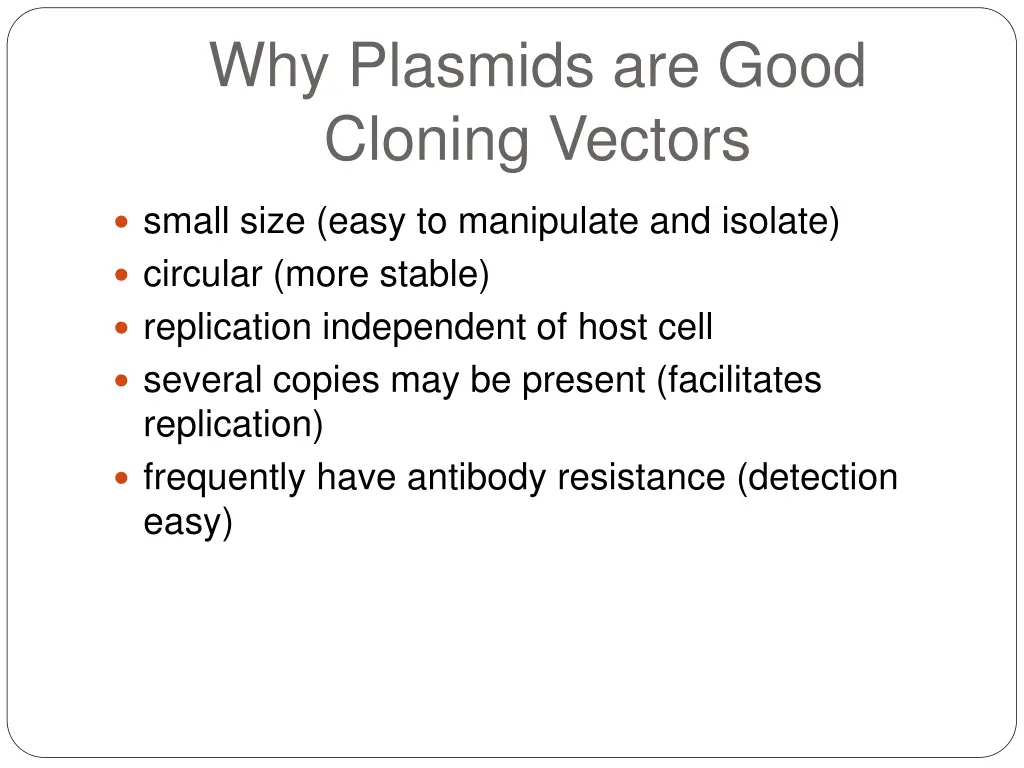 Why Plasmids are Good Cloning Vectors

- small size (easy to manipulate and isolate)
- circular (more stable)
- replication independent of host cell
- several copies may be present (facilitates replication)
- frequently have antibody resistance (detection easy)